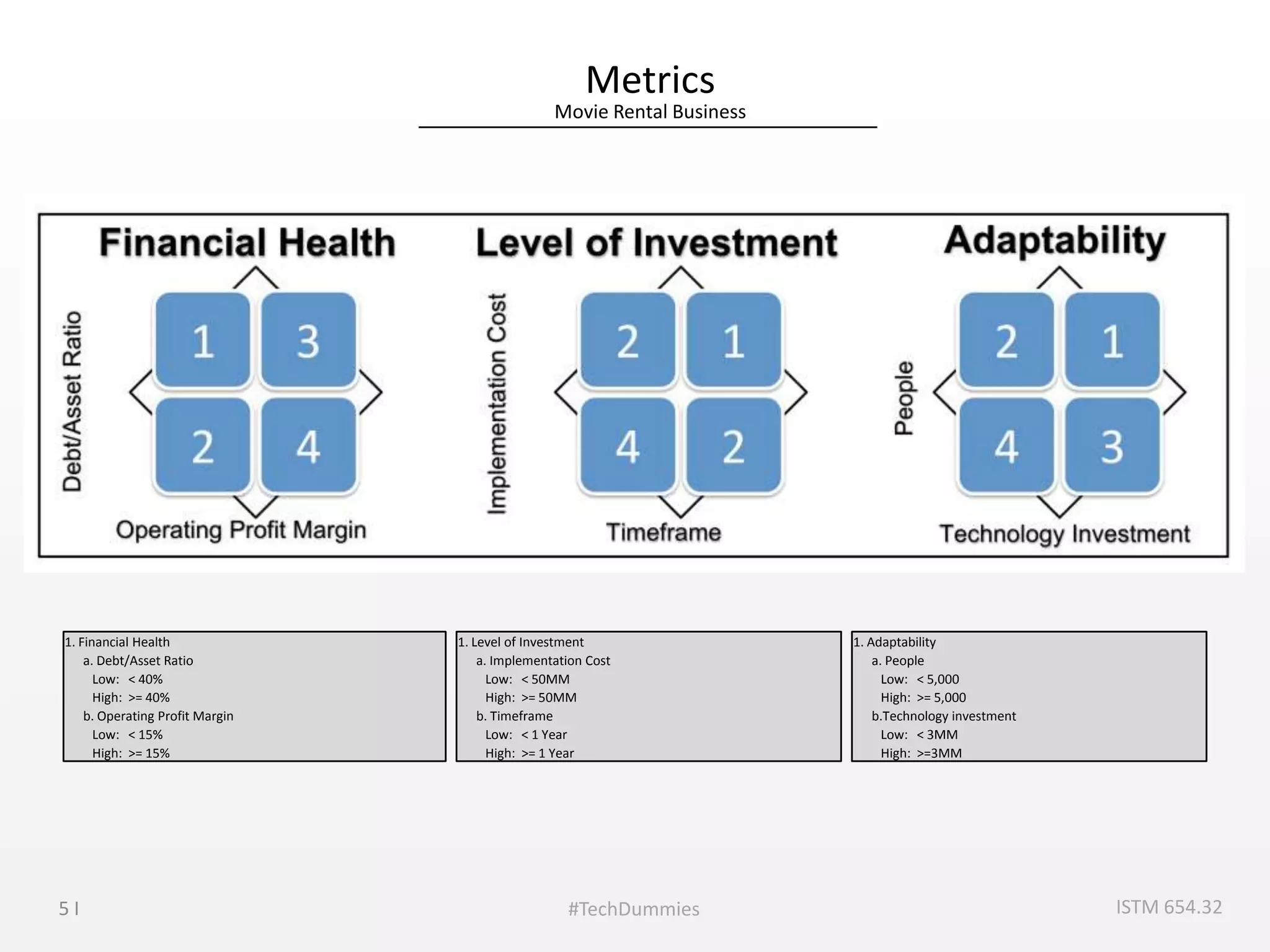 Metrics
Movie Rental Business

Financial Health

Debt/Asset Ratio

1 3
2 4

Operating Profit Margin

Level of Investment

Implementation Cost

2 1
4 2

Timeframe

Adaptability

People

2 1
4 3

Technology Investment

1. Financial Health
a. Debt/Asset Ratio
Low: < 40%
High: >= 40%
b. Operating Profit Margin
Low: < 15%
High: >= 15%

1. Level of Investment
a. Implementation Cost
Low: < 50MM
High: >= 50MM
b. Timeframe
Low: < 1 Year
High: >= 1 Year

1. Adaptability
a. People
Low: < 5,000
High: >= 5,000
b.Technology investment
Low: < 3MM
High: >=3MM

5 I

#TechDummies

ISTM 654.32